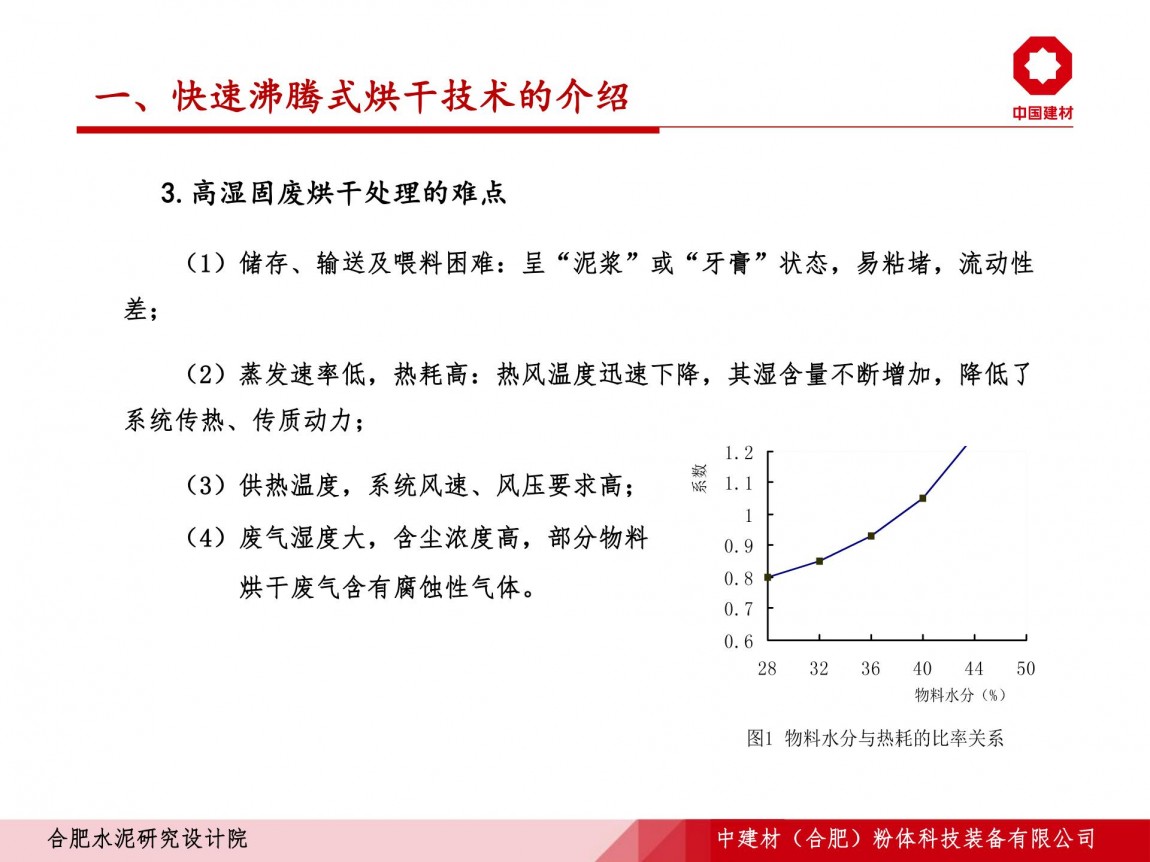 一、快速沸腾式烘干技术的介绍

中国建材

3.高湿固废烘干处理的难点

（1）储存、输送及喂料困难：呈“泥浆”或“牙膏”状态，易粘堵，流动性差；

（2）蒸发速率低，热耗高：热风温度迅速下降，其湿含量不断增加，降低了系统传热、传质动力；

（3）供热温度，系统风速、风压要求高；

（4）废气湿度大，含尘浓度高，部分物料烘干废气含有腐蚀性气体。

系数

1.2
1.1
1
0.9
0.8
0.7
0.6

28 32 36 40 44 50

物料水分（%）

图1 物料水分与热耗的比率关系

合肥水泥研究设计院

中建材（合肥）粉体科技装备有限公司